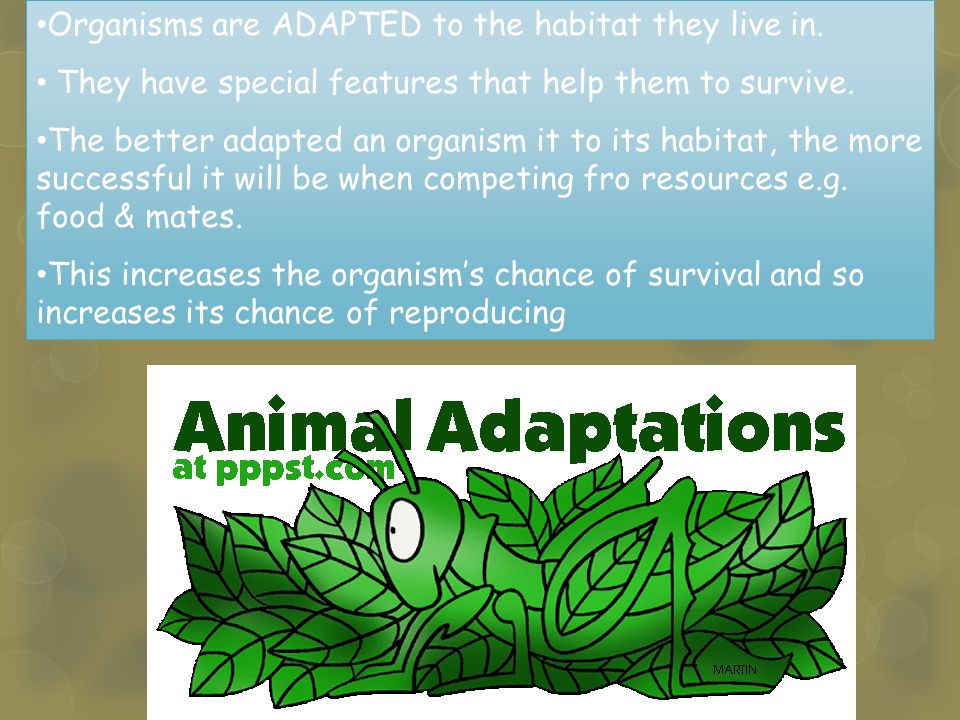 •Organisms are ADAPTED to the habitat they live in.

• They have special features that help them to survive.

•The better adapted an organism it to its habitat, the more successful it will be when competing fro resources e.g. food & mates.

•This increases the organism's chance of survival and so increases its chance of reproducing

Animal Adaptations
at pppst.com

MARTIN